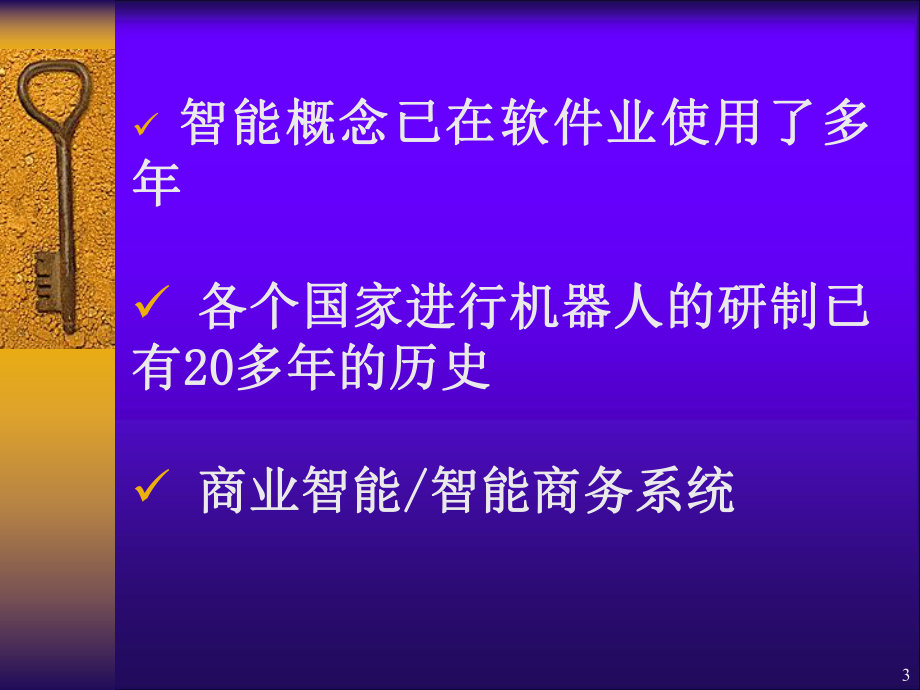 ✓ 智能概念已在软件业使用了多年

✓ 各个国家进行机器人的研制已有20多年的历史

✓ 商业智能/智能商务系统

3